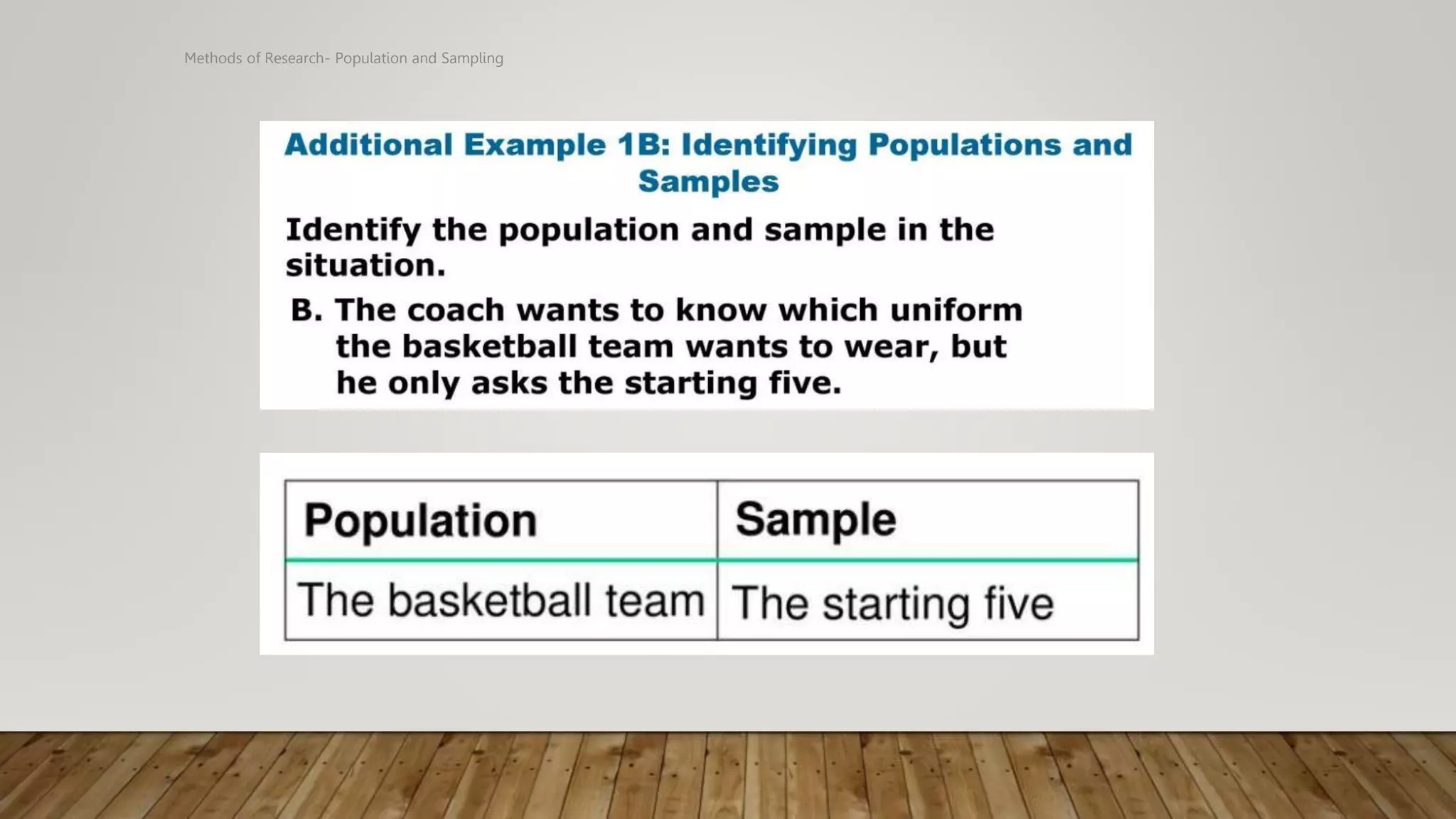 Methods of Research- Population and Sampling

Additional Example 1B: Identifying Populations and Samples

Identify the population and sample in the situation.

B. The coach wants to know which uniform the basketball team wants to wear, but he only asks the starting five.

| Population | Sample |
|---|---|
| The basketball team | The starting five |